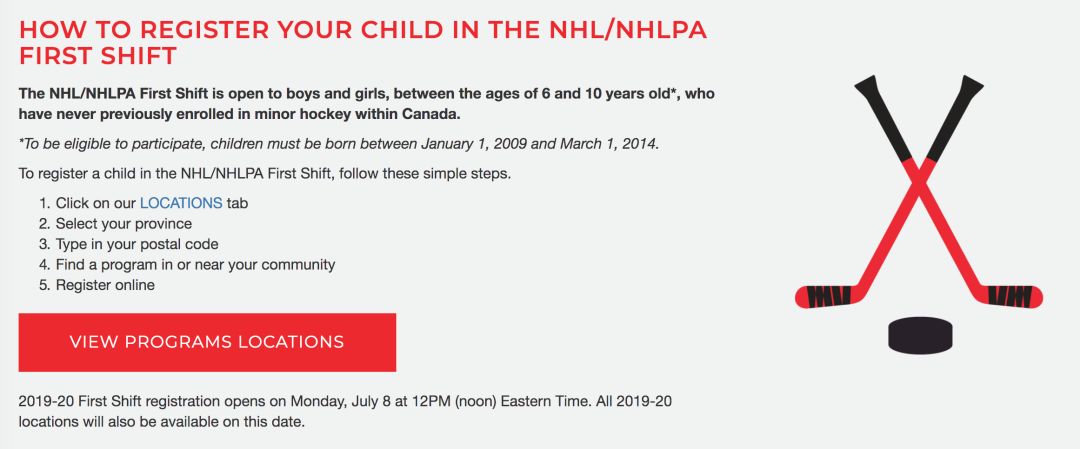 HOW TO REGISTER YOUR CHILD IN THE NHL/NHLPA FIRST SHIFT

The NHL/NHLPA First Shift is open to boys and girls, between the ages of 6 and 10 years old*, who have never previously enrolled in minor hockey within Canada.

*To be eligible to participate, children must be born between January 1, 2009 and March 1, 2014.

To register a child in the NHL/NHLPA First Shift, follow these simple steps.

1. Click on our LOCATIONS tab
2. Select your province
3. Type in your postal code
4. Find a program in or near your community
5. Register online

VIEW PROGRAMS LOCATIONS

2019-20 First Shift registration opens on Monday, July 8 at 12PM (noon) Eastern Time. All 2019-20 locations will also be available on this date.